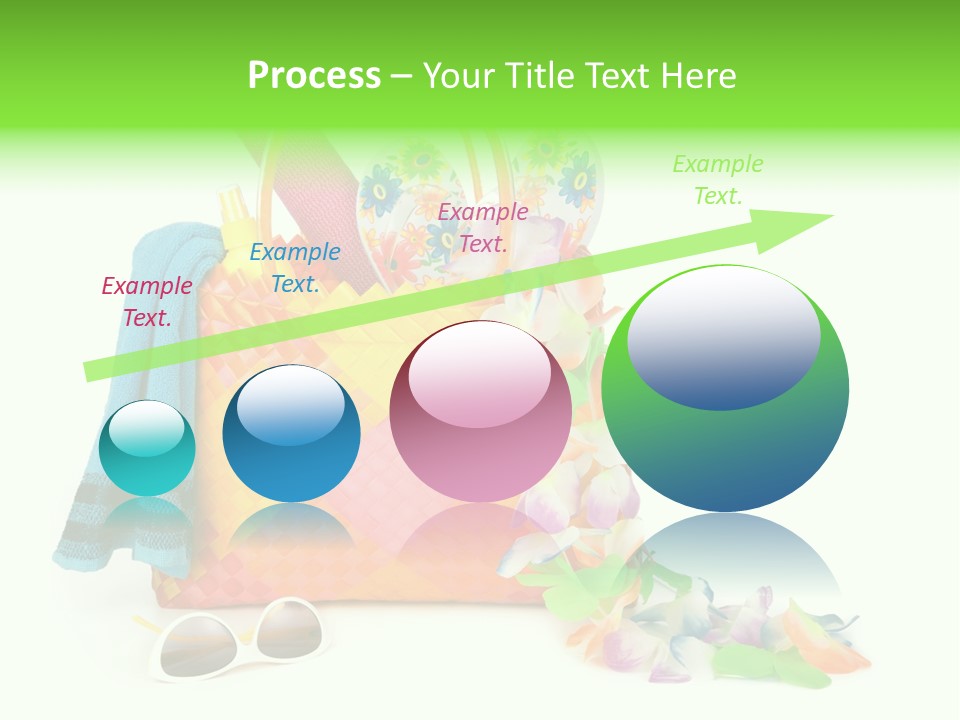 Process – Your Title Text Here

Example Text.

Example Text.

Example Text.

Example Text.